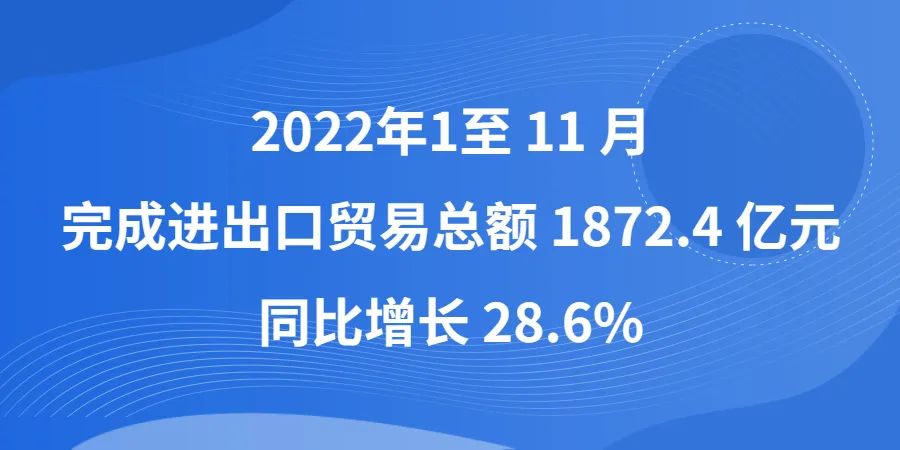 2022年1至 11 月
完成进出口贸易总额 1872.4 亿元
同比增长 28.6%